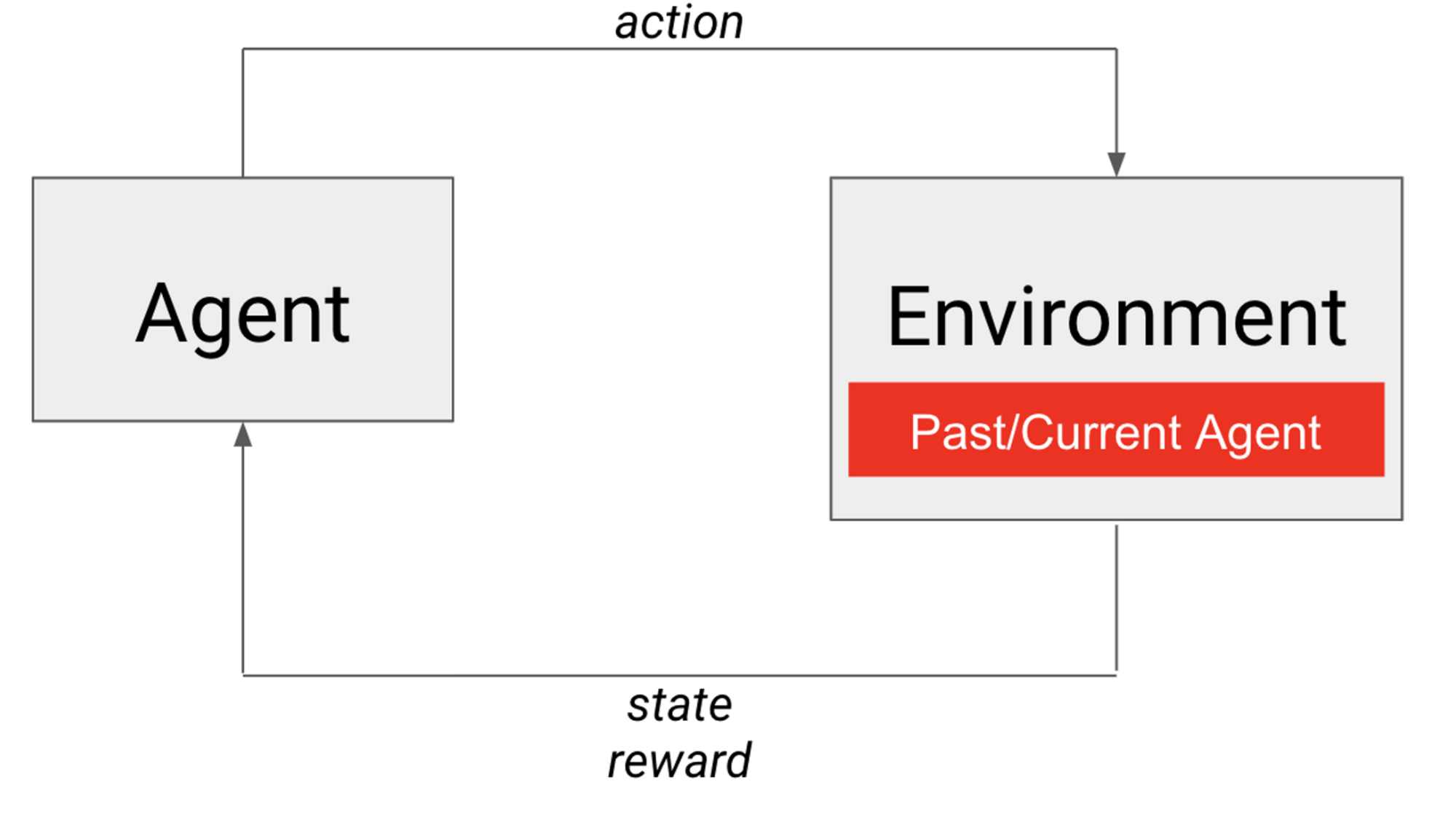 action

Agent

Environment

Past/Current Agent

state
reward